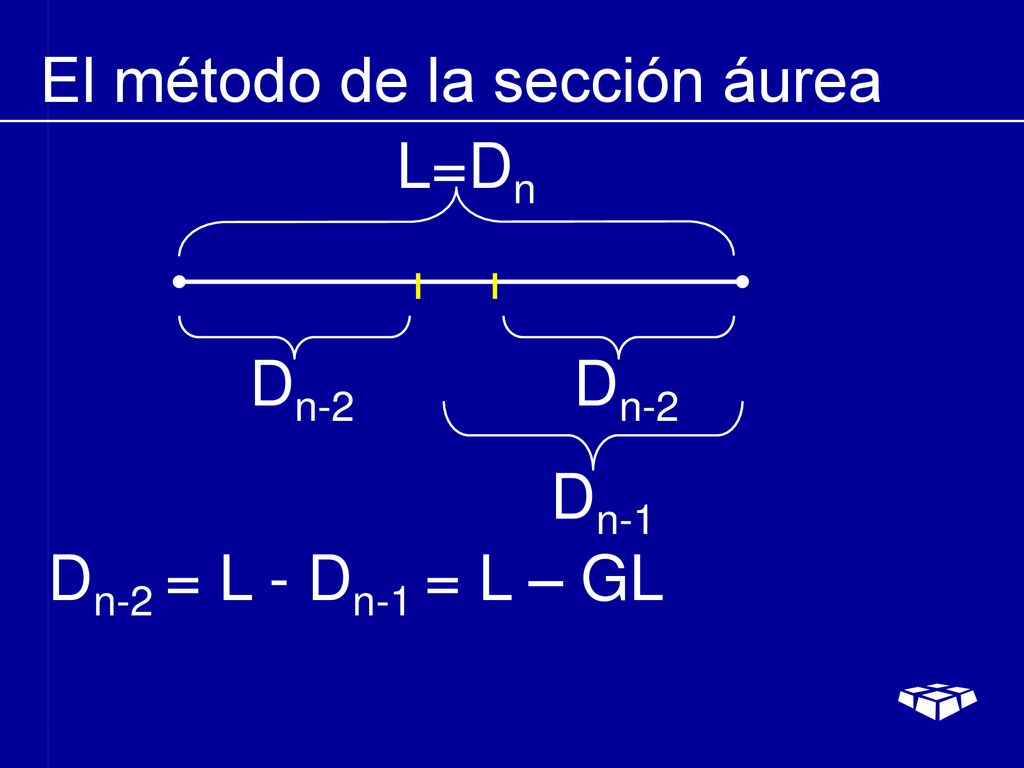 El método de la sección áurea

$L=D_n$

$D_{n-2}$

$D_{n-2}$

$D_{n-1}$

$D_{n-2} = L - D_{n-1} = L – GL$